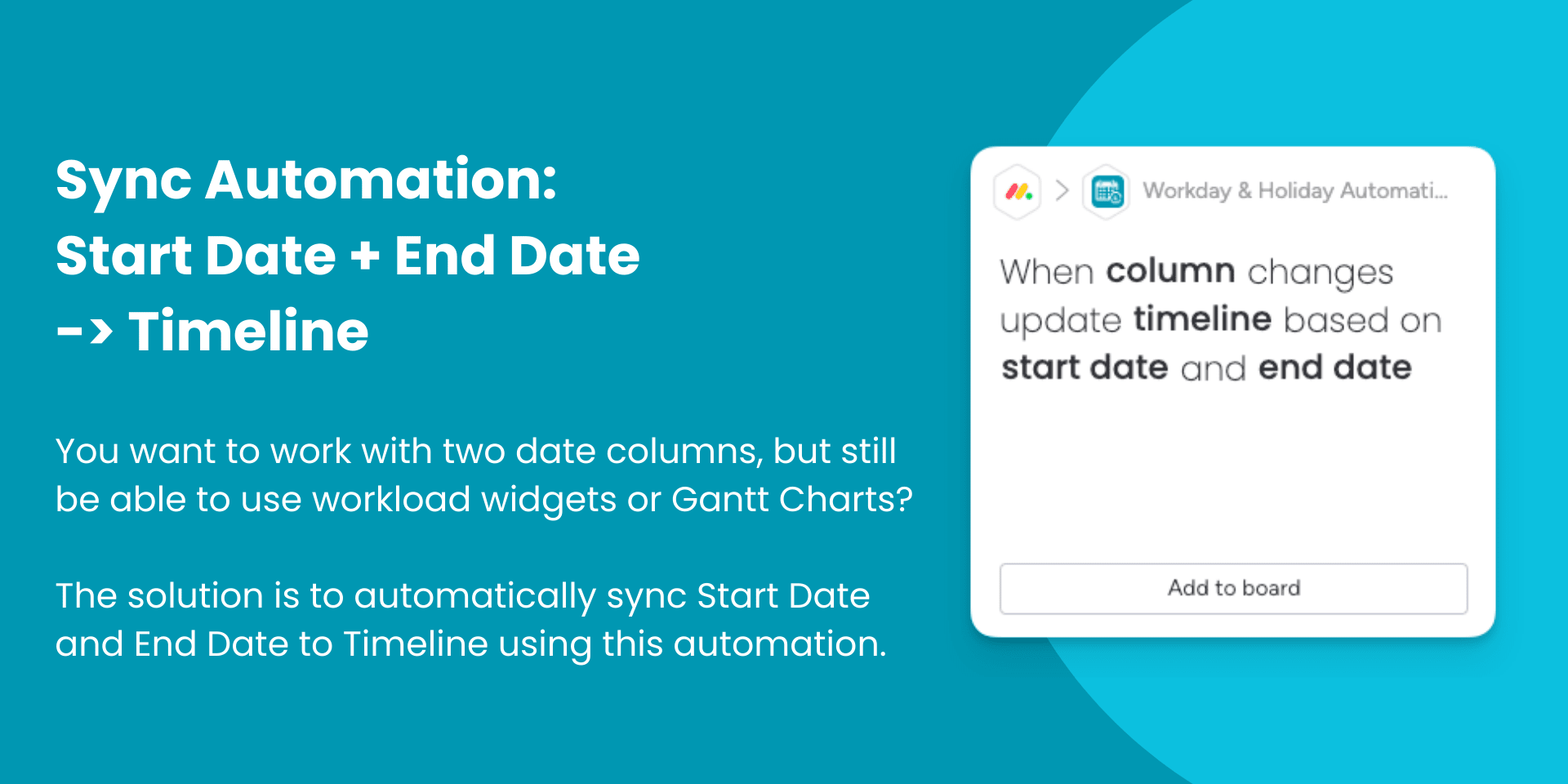 Sync Automation:
Start Date + End Date
-> Timeline

You want to work with two date columns, but still be able to use workload widgets or Gantt Charts?

The solution is to automatically sync Start Date and End Date to Timeline using this automation.

> Workday & Holiday Automati...

When column changes update timeline based on start date and end date

Add to board